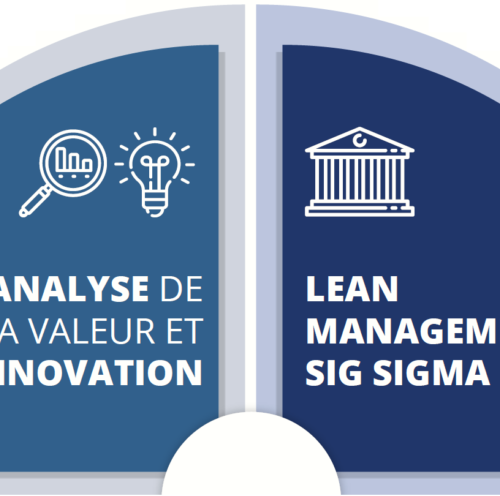 ANALYSE DE
A VALEUR ET
INOVATION

LEAN
MANAGEM
SIG SIGMA